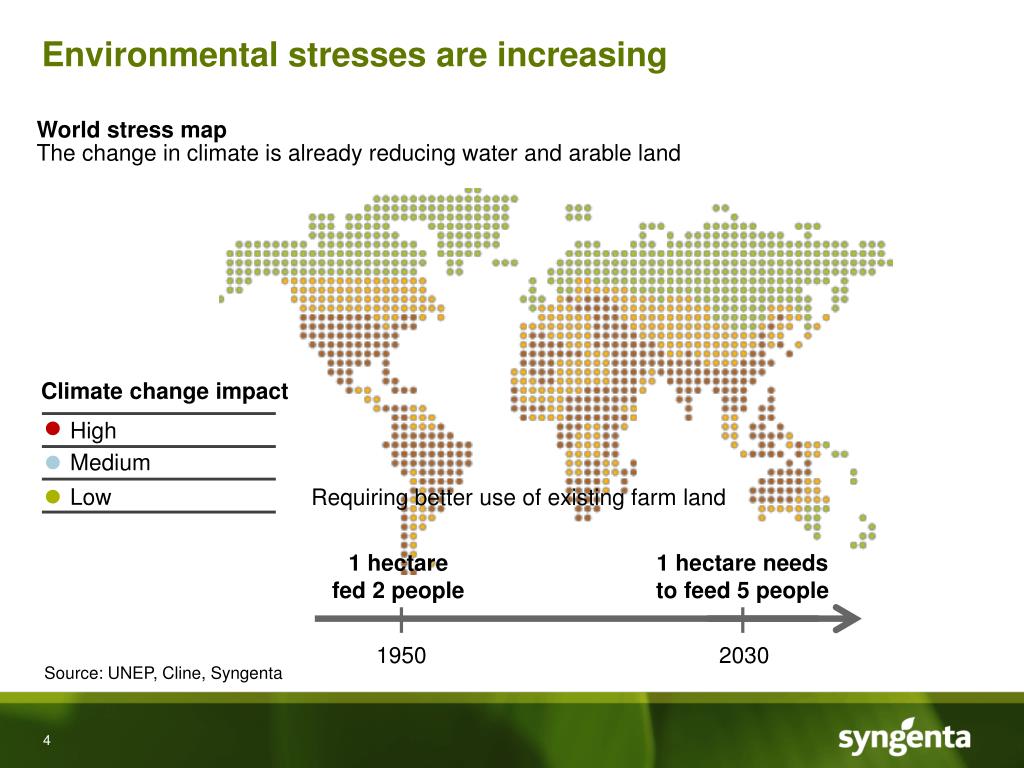 Environmental stresses are increasing

World stress map
The change in climate is already reducing water and arable land

Climate change impact

High

Medium

Low

Requiring better use of existing farm land

1 hectare fed 2 people

1 hectare needs to feed 5 people

1950

2030

Source: UNEP, Cline, Syngenta

4

syngenta